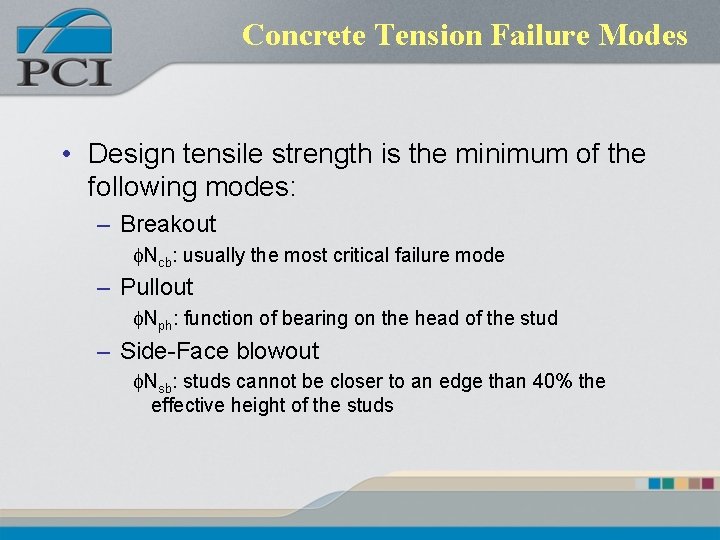 PCI

Concrete Tension Failure Modes

• Design tensile strength is the minimum of the following modes:

- Breakout

$\phi N_{cb}$: usually the most critical failure mode

- Pullout

$\phi N_{ph}$: function of bearing on the head of the stud

- Side-Face blowout

$\phi N_{sb}$: studs cannot be closer to an edge than 40% the effective height of the studs